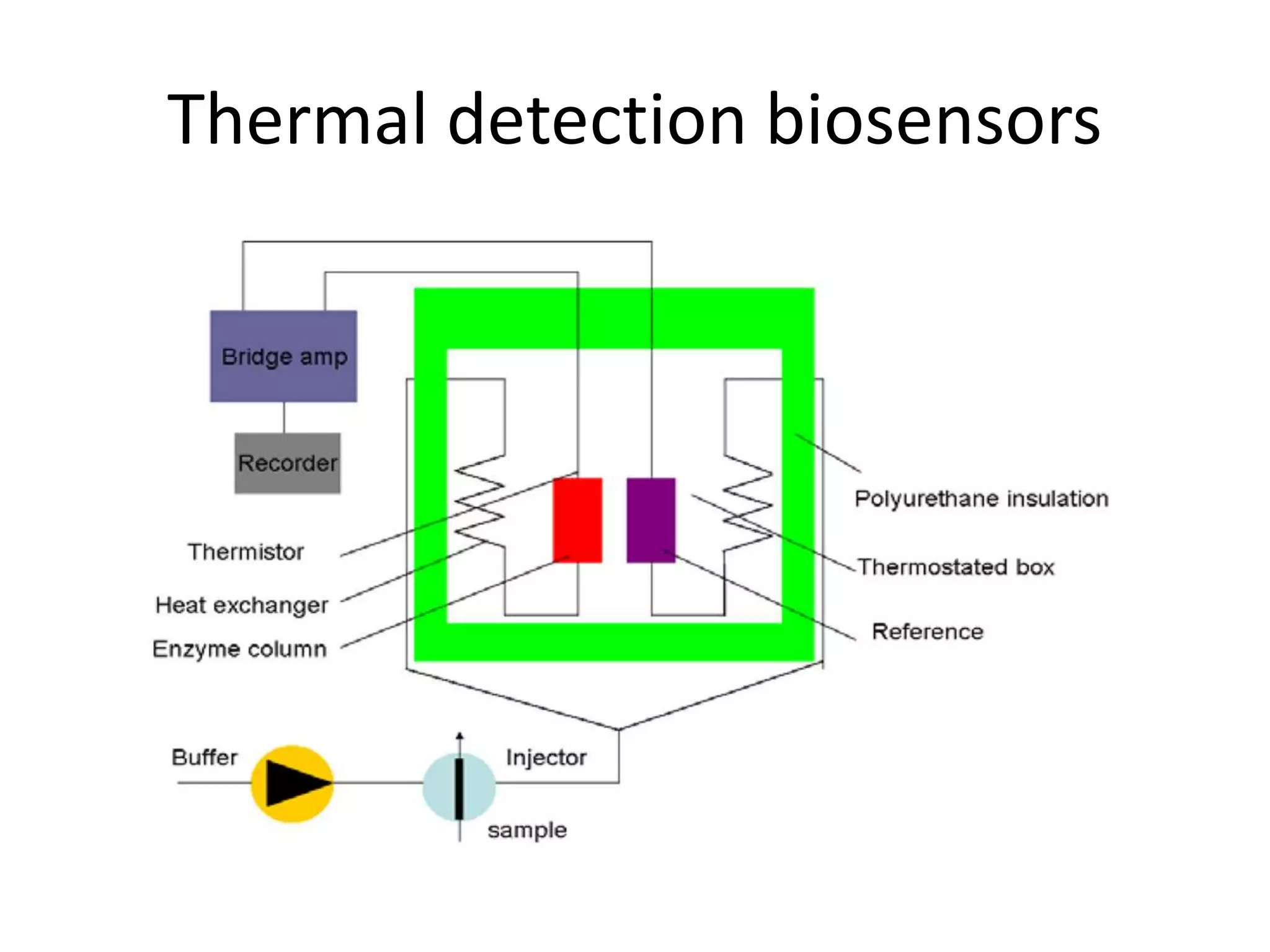 Thermal detection biosensors

Bridge amp

Recorder

Thermistor

Heat exchanger

Enzyme column

Polyurethane insulation

Thermostated box

Reference

Buffer

Injector

sample